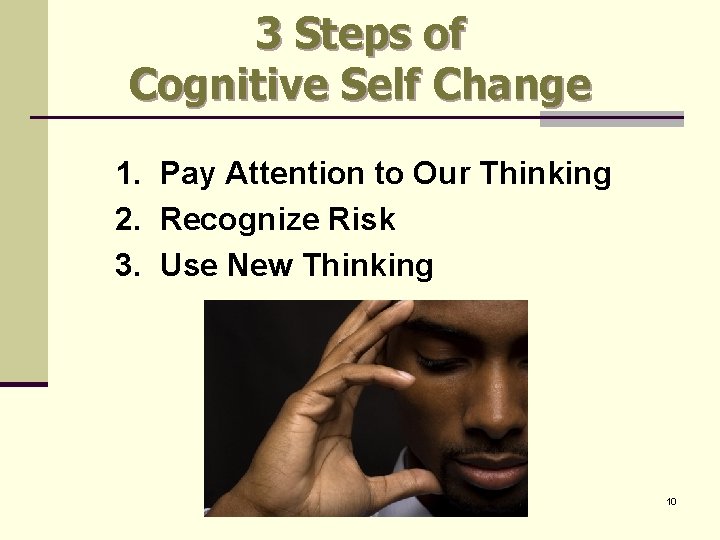 3 Steps of Cognitive Self Change

1. Pay Attention to Our Thinking
2. Recognize Risk
3. Use New Thinking

10